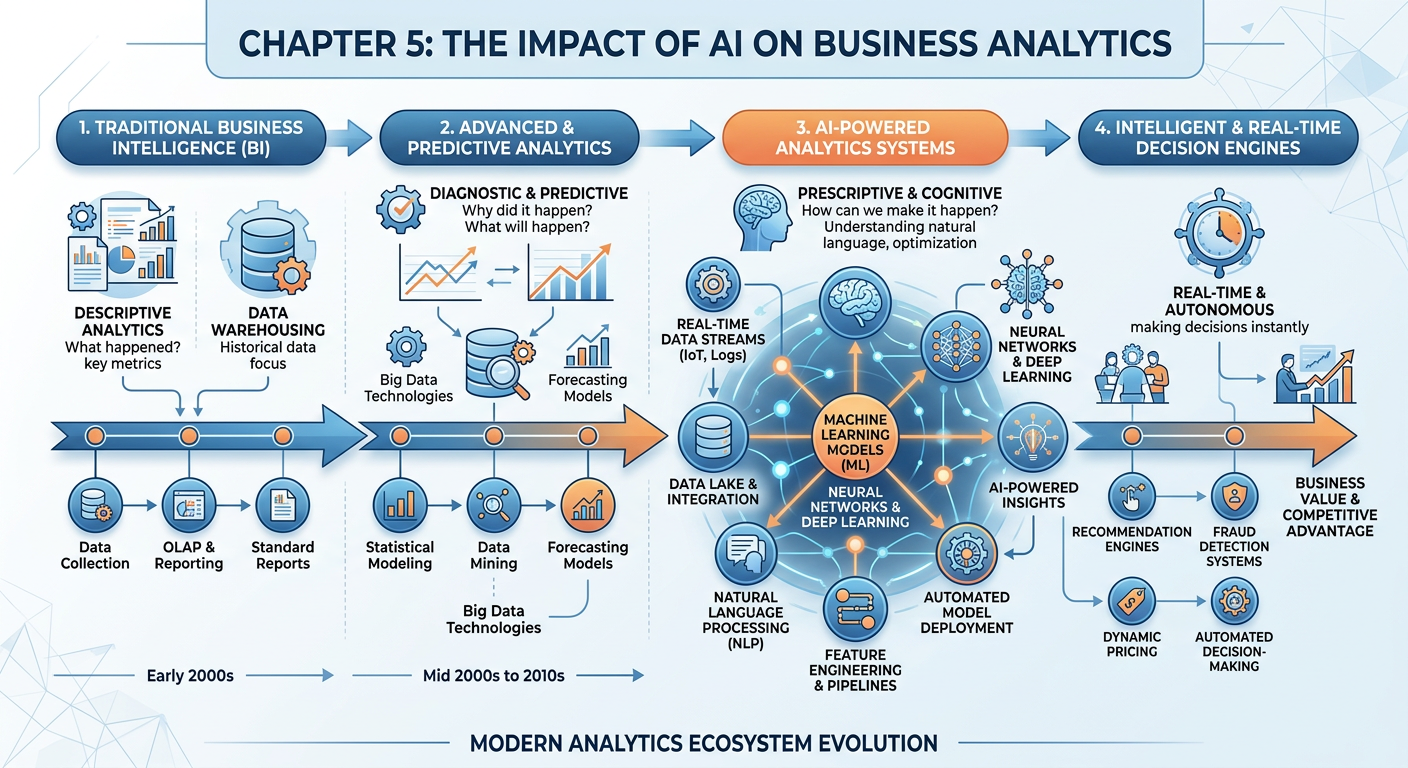 CHAPTER 5: THE IMPACT OF AI ON BUSINESS ANALYTICS

1. TRADITIONAL BUSINESS INTELLIGENCE (BI)

2. ADVANCED & PREDICTIVE ANALYTICS

3. AI-POWERED ANALYTICS SYSTEMS

4. INTELLIGENT & REAL-TIME DECISION ENGINES

DESCRIPTIVE ANALYTICS
What happened? key metrics

DATA WAREHOUSING
Historical data focus

Data Collection

OLAP & Reporting

Standard Reports

Early 2000s

DIAGNOSTIC & PREDICTIVE
Why did it happen? What will happen?

Big Data Technologies

Forecasting Models

Statistical Modeling

Data Mining

Forecasting Models

Big Data Technologies

Mid 2000s to 2010s

PRESCRIPTIVE & COGNITIVE
How can we make it happen? Understanding natural language, optimization

REAL-TIME DATA STREAMS (IoT, Logs)

NEURAL NETWORKS & DEEP LEARNING

MACHINE LEARNING MODELS (ML)

NEURAL NETWORKS & DEEP LEARNING

DATA LAKE & INTEGRATION

AI-POWERED INSIGHTS

NATURAL LANGUAGE PROCESSING (NLP)

FEATURE ENGINEERING & PIPELINES

AUTOMATED MODEL DEPLOYMENT

REAL-TIME & AUTONOMOUS
making decisions instantly

RECOMMENDATION ENGINES

FRAUD DETECTION SYSTEMS

DYNAMIC PRICING

AUTOMATED DECISION-MAKING

BUSINESS VALUE & COMPETITIVE ADVANTAGE

MODERN ANALYTICS ECOSYSTEM EVOLUTION